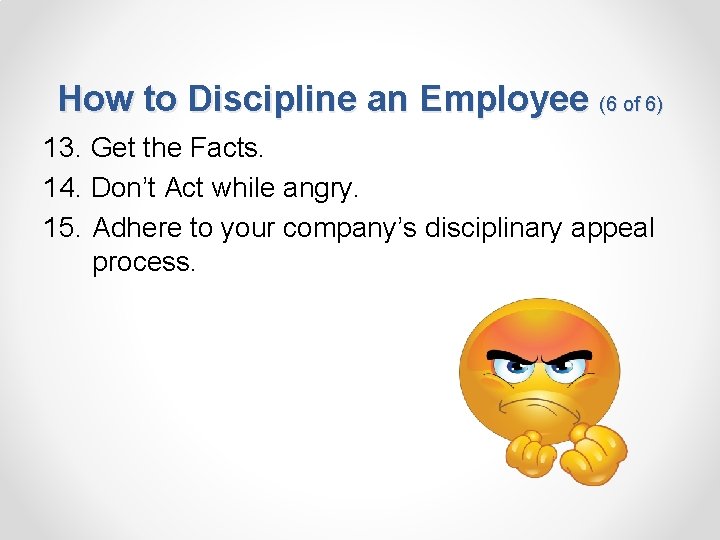 How to Discipline an Employee (6 of 6)

13. Get the Facts.
14. Don’t Act while angry.
15. Adhere to your company’s disciplinary appeal process.